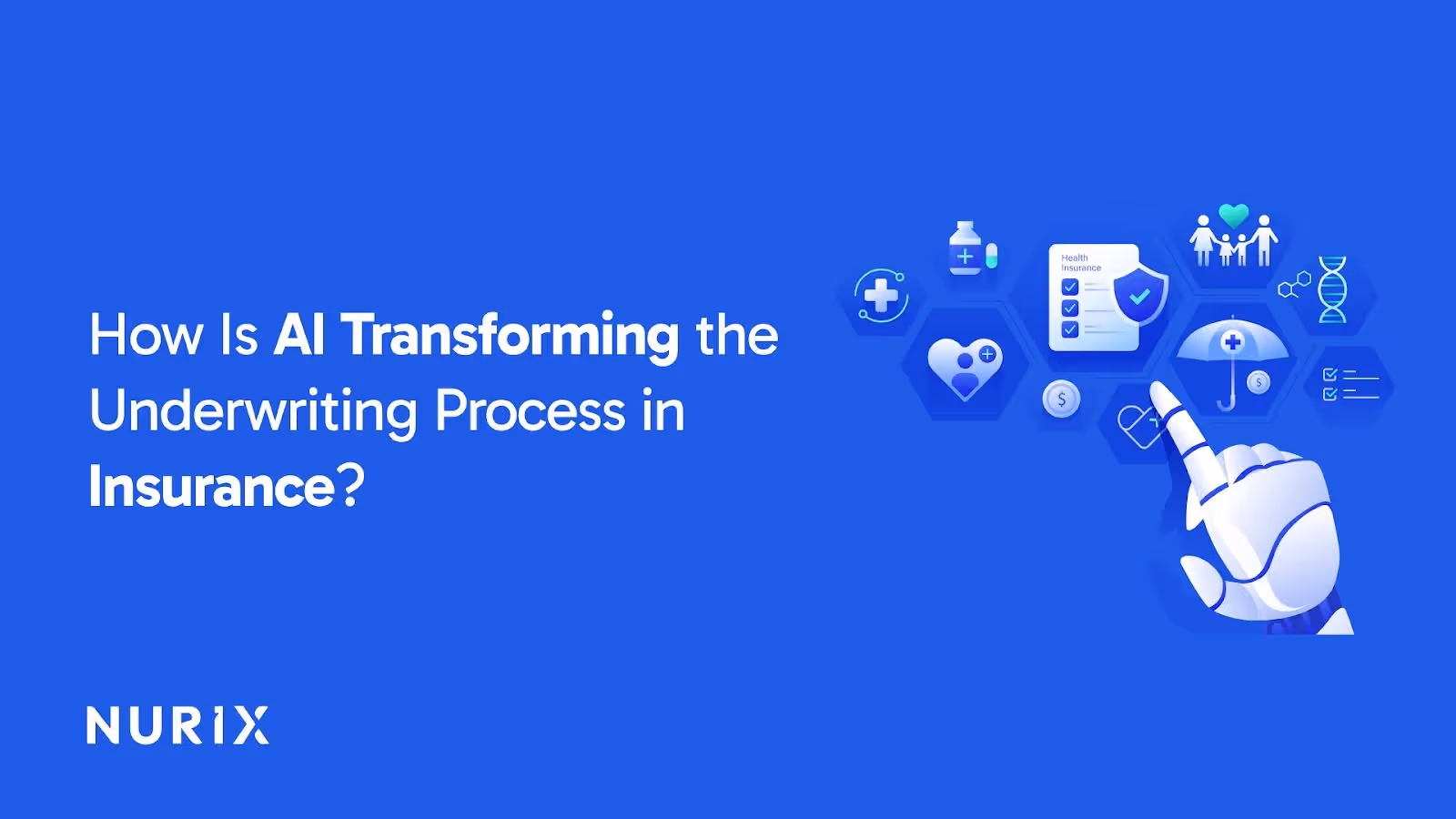 How Is AI Transforming the Underwriting Process in Insurance?

Health Insurance

$

$

NURIX